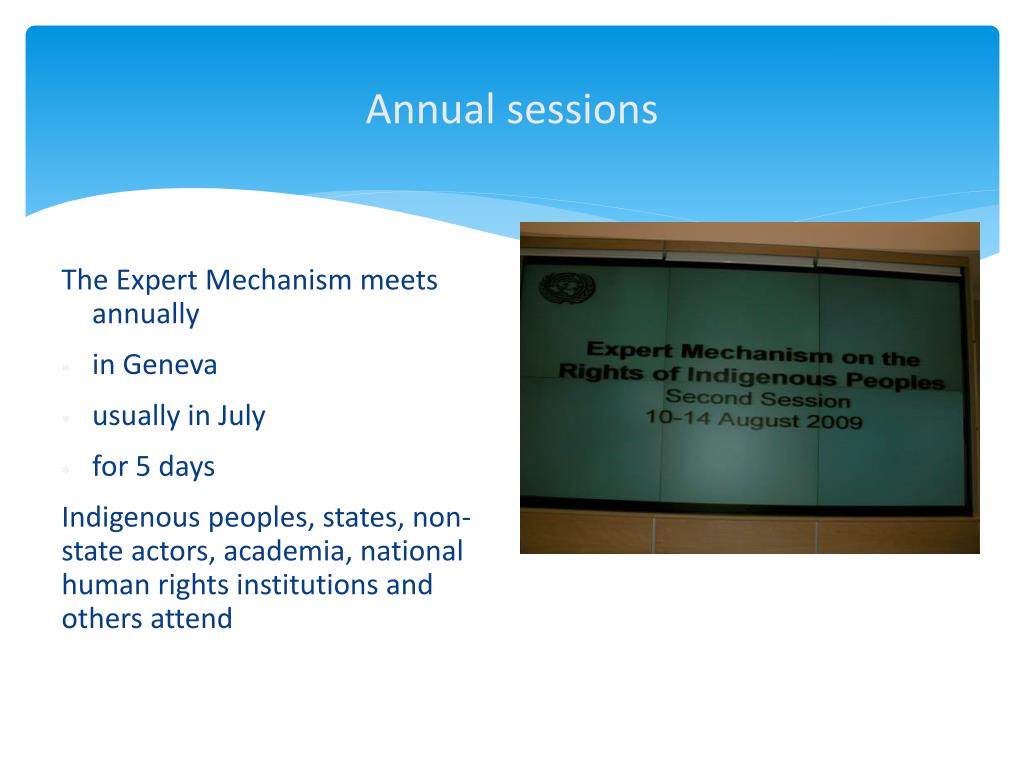 Annual sessions

The Expert Mechanism meets annually

• in Geneva

• usually in July

• for 5 days

Indigenous peoples, states, non-state actors, academia, national human rights institutions and others attend

Expert Mechanism on the Rights of Indigenous Peoples
Second Session
10-14 August 2009